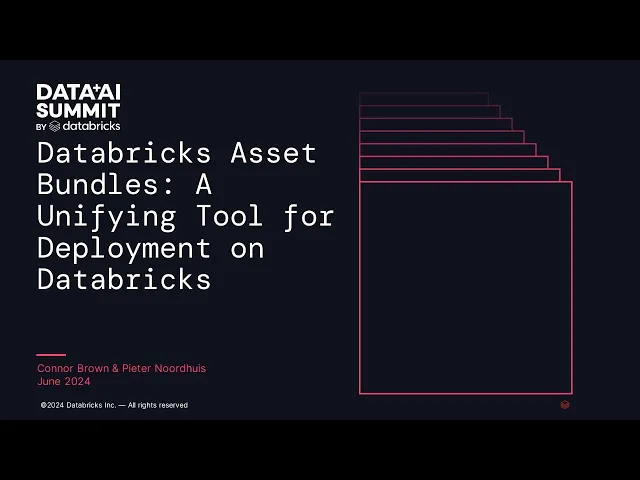 DATA+AI SUMMIT
BY databricks

Databricks Asset Bundles: A Unifying Tool for Deployment on Databricks

Connor Brown & Pieter Noordhuis
June 2024

©2024 Databricks Inc. — All rights reserved